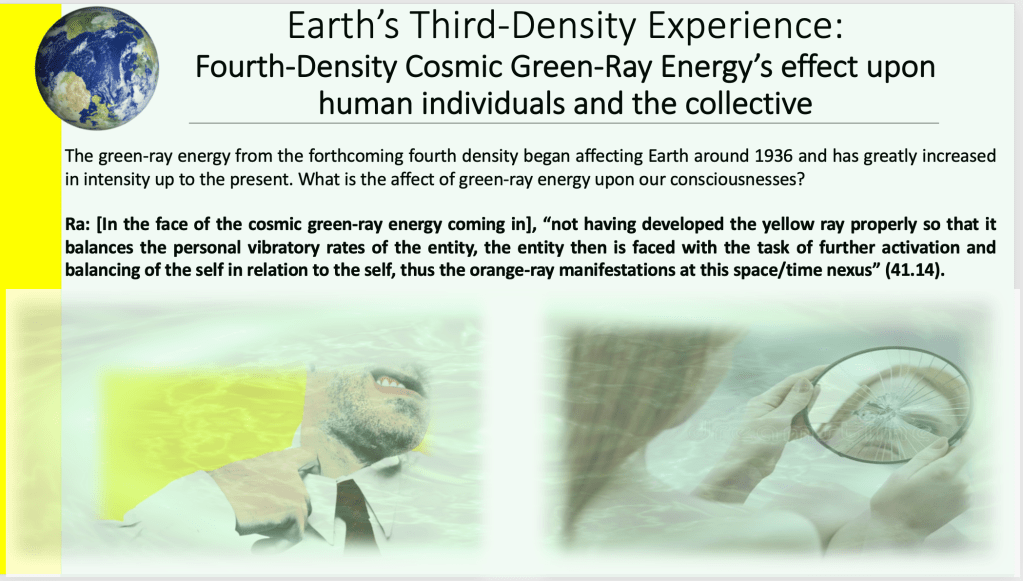 Earth's Third-Density Experience:
Fourth-Density Cosmic Green-Ray Energy's effect upon human individuals and the collective

The green-ray energy from the forthcoming fourth density began affecting Earth around 1936 and has greatly increased in intensity up to the present. What is the affect of green-ray energy upon our consciousnesses?

Ra: [In the face of the cosmic green-ray energy coming in], "not having developed the yellow ray properly so that it balances the personal vibratory rates of the entity, the entity then is faced with the task of further activation and balancing of the self in relation to the self, thus the orange-ray manifestations at this space/time nexus" (41.14).